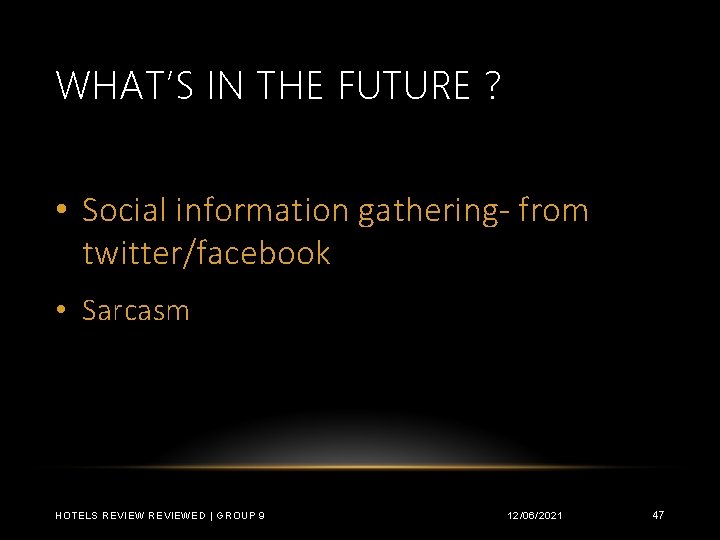 WHAT'S IN THE FUTURE ?

• Social information gathering- from twitter/facebook

• Sarcasm

HOTELS REVIEW REVIEWED | GROUP 9

12/06/2021

47